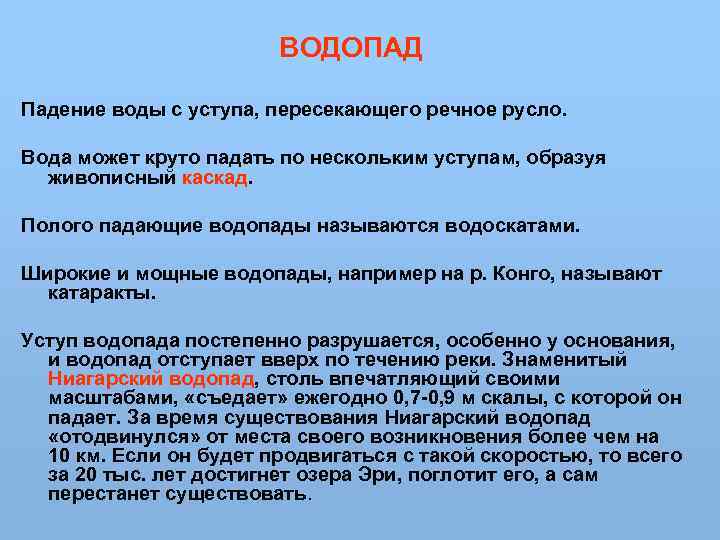 ВОДОПАД

Падение воды с уступа, пересекающего речное русло.

Вода может круто падать по нескольким уступам, образуя живописный каскад.

Полого падающие водопады называются водоскатами.

Широкие и мощные водопады, например на р. Конго, называют катаракты.

Уступ водопада постепенно разрушается, особенно у основания, и водопад отступает вверх по течению реки. Знаменитый Ниагарский водопад, столь впечатляющий своими масштабами, «съедает» ежегодно 0,7-0,9 м скалы, с которой он падает. За время существования Ниагарский водопад «отодвинулся» от места своего возникновения более чем на 10 км. Если он будет продвигаться с такой скоростью, то всего за 20 тыс. лет достигнет озера Эри, поглотит его, а сам перестанет существовать.